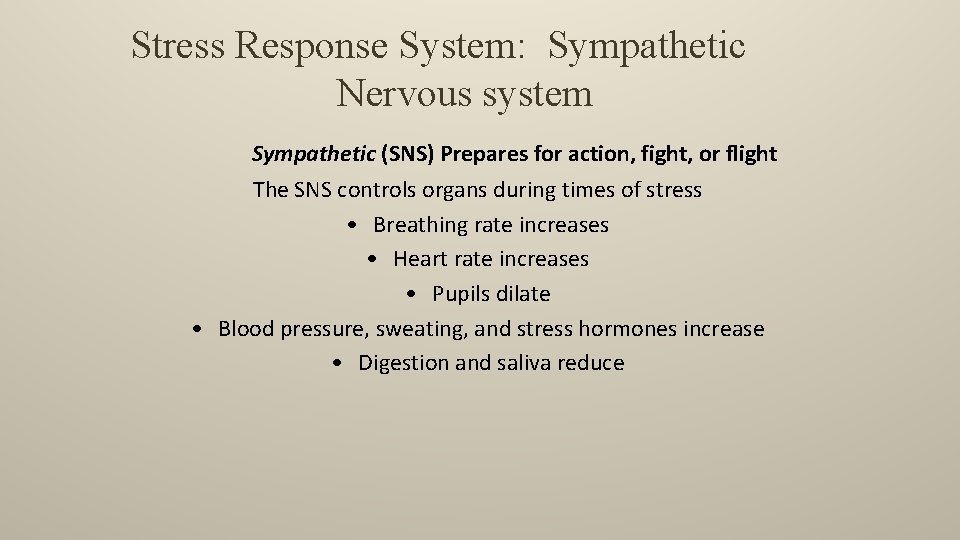 Stress Response System: Sympathetic Nervous system

Sympathetic (SNS) Prepares for action, fight, or flight

The SNS controls organs during times of stress

• Breathing rate increases
• Heart rate increases
• Pupils dilate
• Blood pressure, sweating, and stress hormones increase
• Digestion and saliva reduce